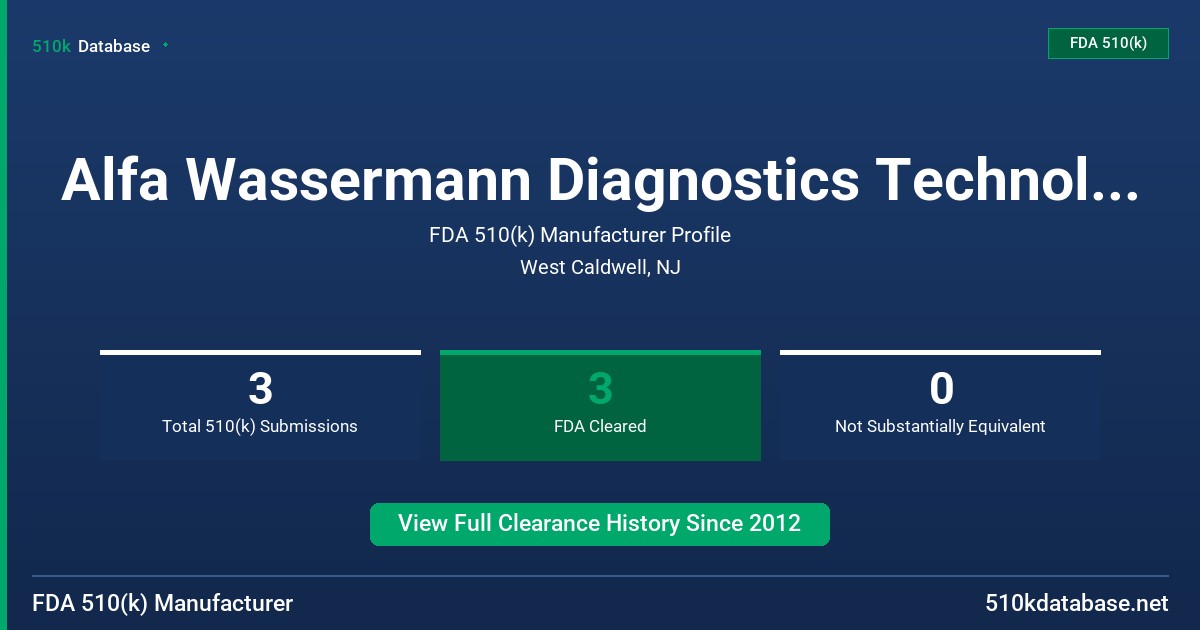 510k Database

FDA 510(k)

Alfa Wassermann Diagnostics Technol...

FDA 510(k) Manufacturer Profile

West Caldwell, NJ

3
Total 510(k) Submissions

3
FDA Cleared

0
Not Substantially Equivalent

View Full Clearance History Since 2012

FDA 510(k) Manufacturer

510kdatabase.net